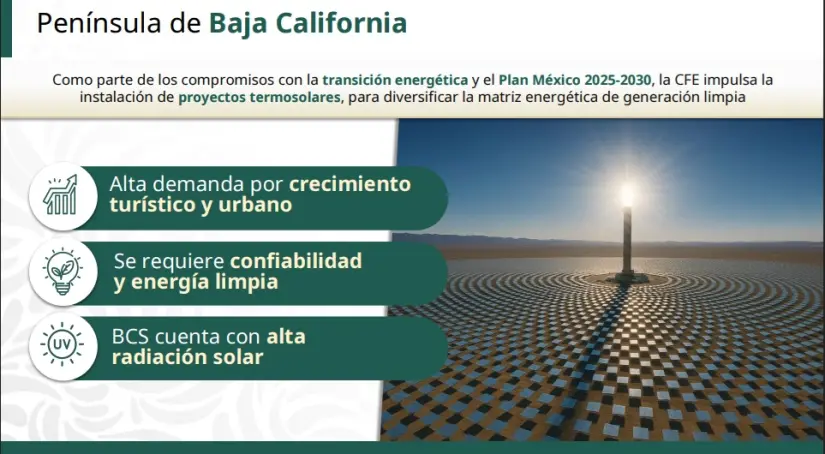 Península de Baja California

Como parte de los compromisos con la transición energética y el Plan México 2025-2030, la CFE impulsa la instalación de proyectos termosolares, para diversificar la matriz energética de generación limpia

Alta demanda por crecimiento turístico y urbano

Se requiere confiabilidad y energía limpia

UV

BCS cuenta con alta radiación solar